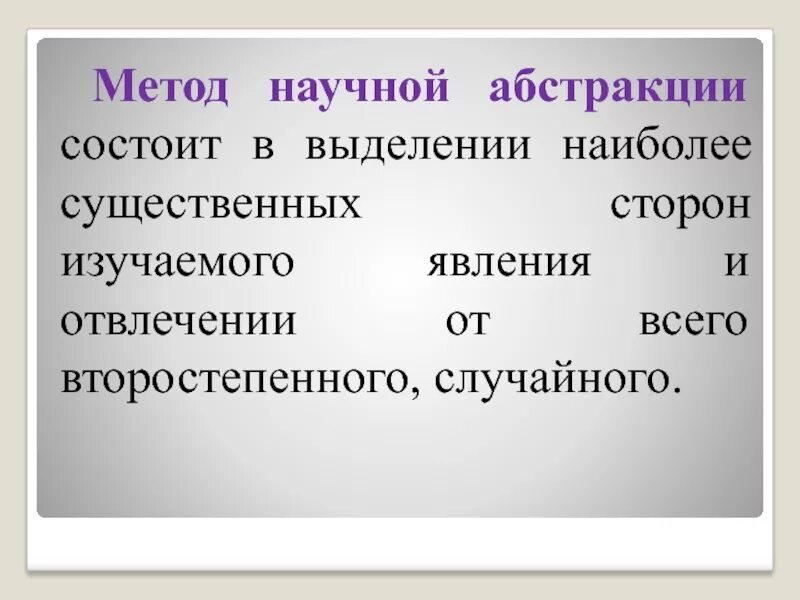 Метод научной абстракции состоит в выделении наиболее существенных сторон изучаемого явления и отвлечении от всего второстепенного, случайного.